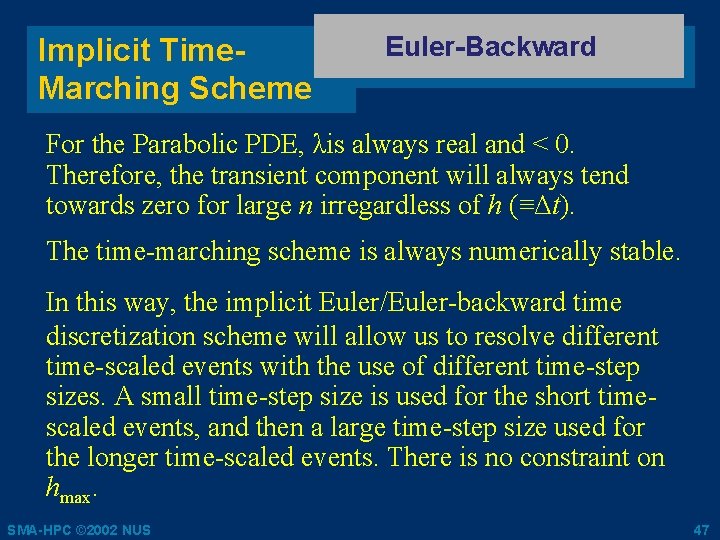 Implicit Time-Marching Scheme

Euler-Backward

For the Parabolic PDE, $\lambda$is always real and < 0. Therefore, the transient component will always tend towards zero for large $n$ irregardless of $h$ ($\equiv\Delta t$).

The time-marching scheme is always numerically stable.

In this way, the implicit Euler/Euler-backward time discretization scheme will allow us to resolve different time-scaled events with the use of different time-step sizes. A small time-step size is used for the short time-scaled events, and then a large time-step size used for the longer time-scaled events. There is no constraint on $h_{\max}$.

SMA-HPC ©2002 NUS

47